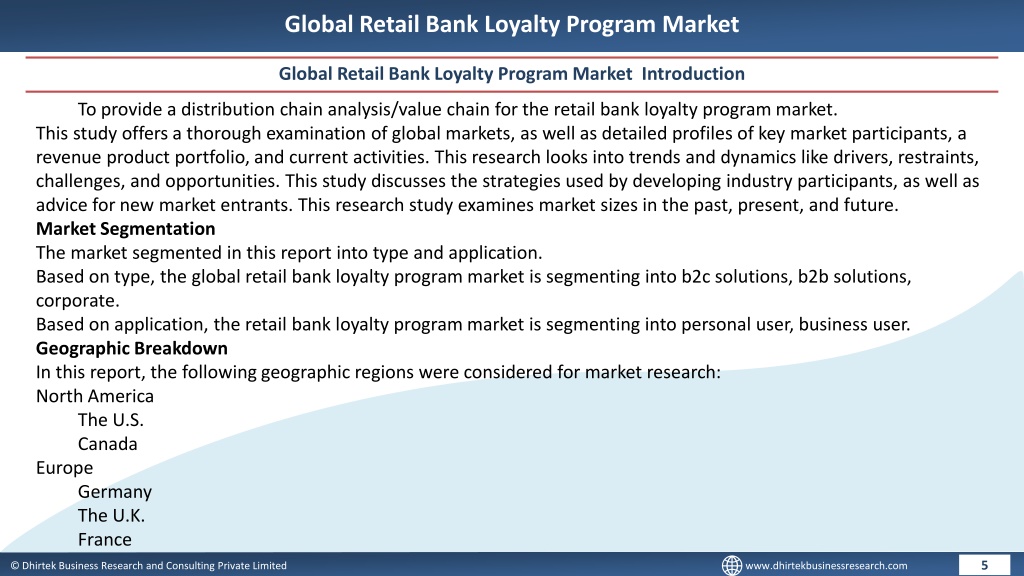 Global Retail Bank Loyalty Program Market

Global Retail Bank Loyalty Program Market Introduction

To provide a distribution chain analysis/value chain for the retail bank loyalty program market. This study offers a thorough examination of global markets, as well as detailed profiles of key market participants, a revenue product portfolio, and current activities. This research looks into trends and dynamics like drivers, restraints, challenges, and opportunities. This study discusses the strategies used by developing industry participants, as well as advice for new market entrants. This research study examines market sizes in the past, present, and future.

Market Segmentation

The market segmented in this report into type and application.

Based on type, the global retail bank loyalty program market is segmenting into b2c solutions, b2b solutions, corporate.

Based on application, the retail bank loyalty program market is segmenting into personal user, business user.

Geographic Breakdown

In this report, the following geographic regions were considered for market research:

North America

The U.S.

Canada

Europe

Germany

The U.K.

France

© Dhirtek Business Research and Consulting Private Limited

www.dhirtekbusinessresearch.com

5